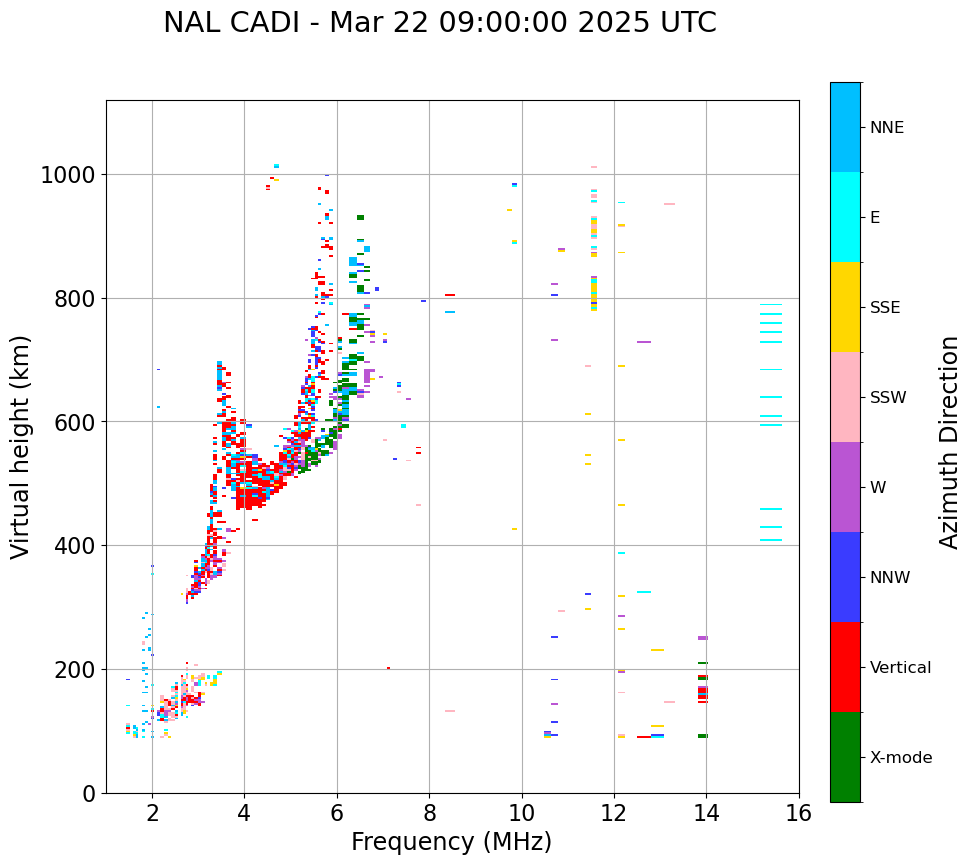 NAL CADI - Mar 22 09:00:00 2025 UTC

Virtual height (km)

1000
800
600
400
200
0

2 4 6 8 10 12 14 16

Frequency (MHz)

NNE
E
SSE
SSW
W
NNW
Vertical
X-mode

Azimuth Direction